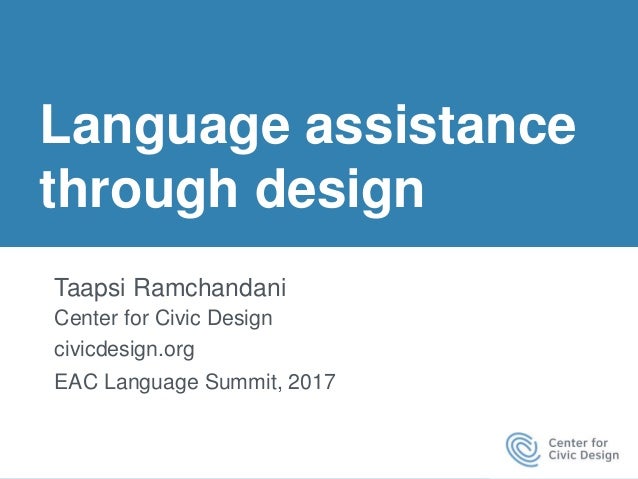 Language assistance through design

Taapsi Ramchandani
Center for Civic Design
civicdesign.org
EAC Language Summit, 2017

Center for Civic Design